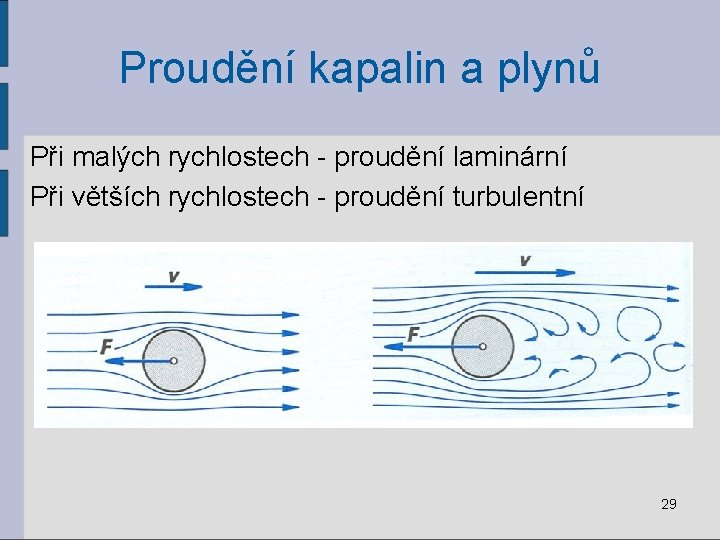 Proudění kapalin a plynů

Při malých rychlostech - proudění laminární

Při větších rychlostech - proudění turbulentní

v

F

v

F

29